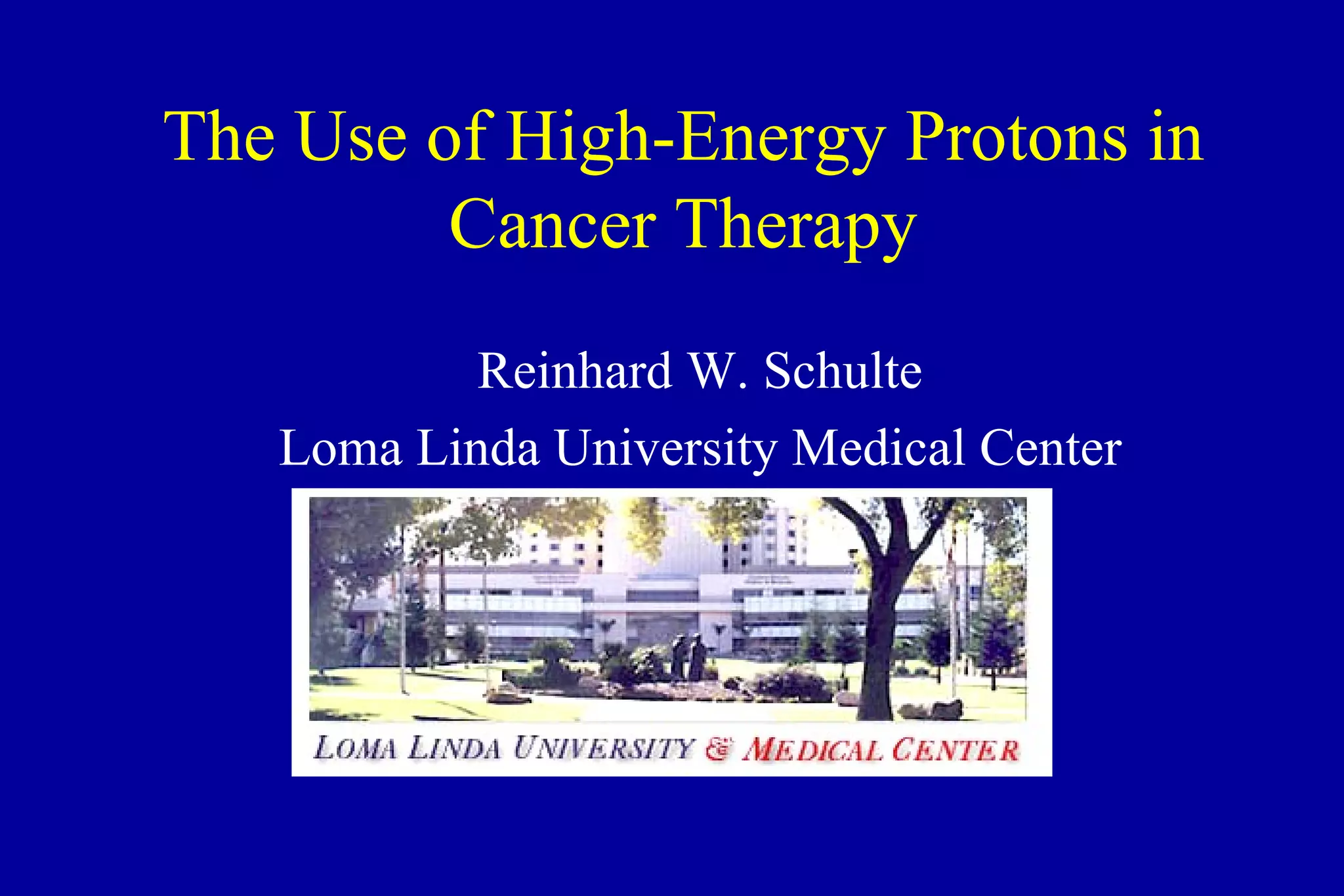 The Use of High-Energy Protons in Cancer Therapy

Reinhard W. Schulte

Loma Linda University Medical Center

LOMA LINDA UNIVERSITY & MEDICAL CENTER